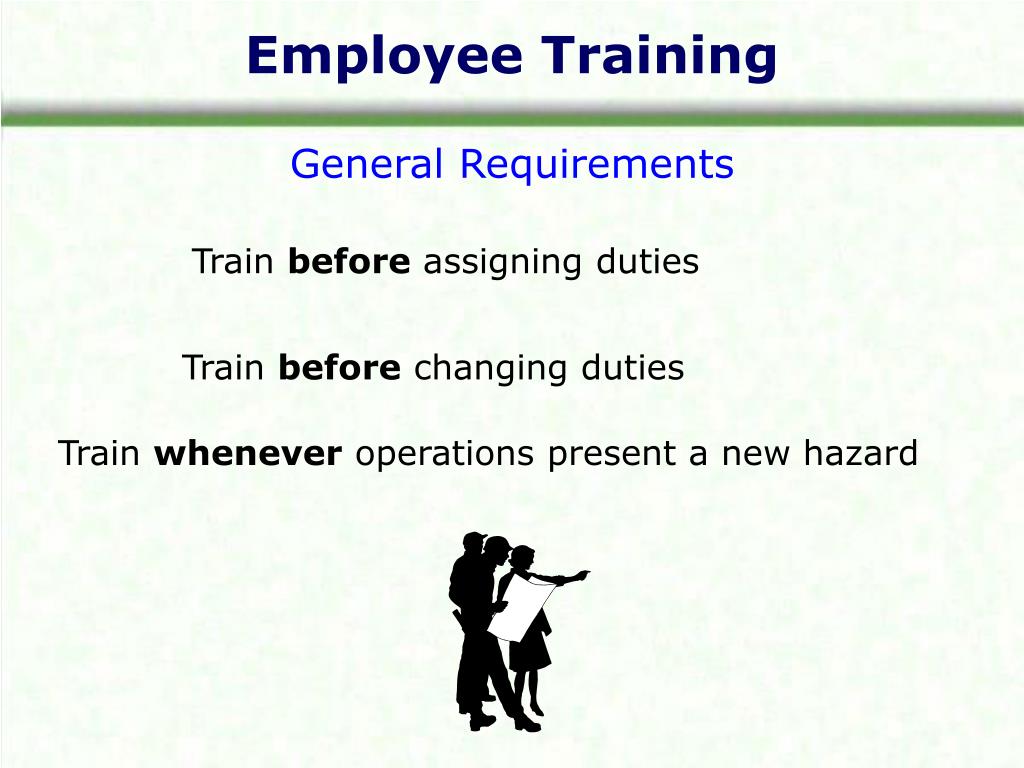 Employee Training

General Requirements

Train before assigning duties

Train before changing duties

Train whenever operations present a new hazard